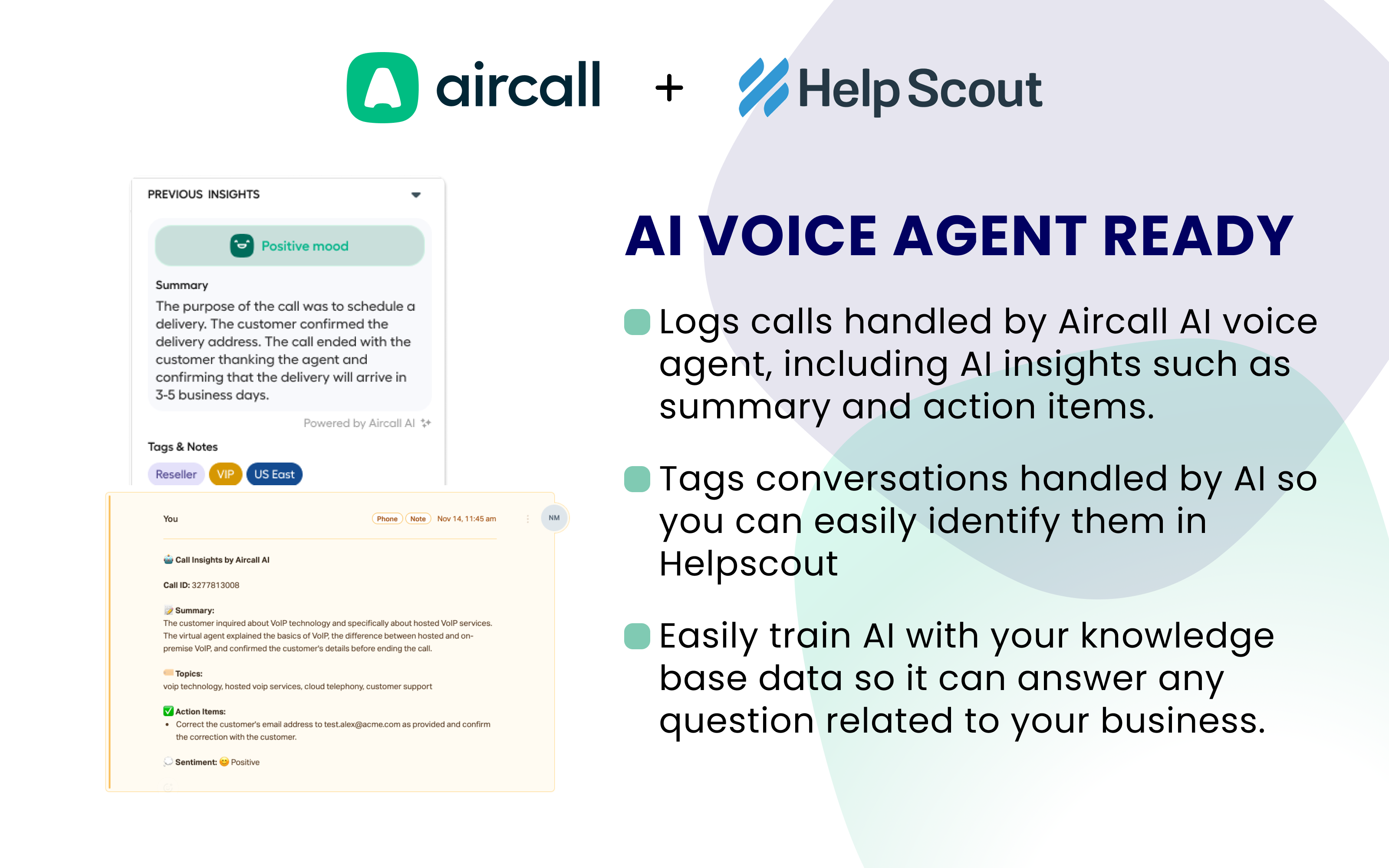 aircall + Help Scout

PREVIOUS INSIGHTS

Positive mood

Summary
The purpose of the call was to schedule a delivery. The customer confirmed the delivery address. The call ended with the customer thanking the agent and confirming that the delivery will arrive in 3-5 business days.

Powered by Aircall AI

Tags & Notes
Reseller VIP US East

You Phone Note Nov 14, 11:45 am NM

Call Insights by Aircall AI

Call ID: 3277813008

Summary:
The customer inquired about VoIP technology and specifically about hosted VoIP services. The virtual agent explained the basics of VoIP, the difference between hosted and on-premise VoIP, and confirmed the customer's details before ending the call.

Topics:
voip technology, hosted voip services, cloud telephony, customer support

Action Items:
• Correct the customer's email address to test.alex@acme.com as provided and confirm the correction with the customer.

Sentiment: Positive

AI VOICE AGENT READY

Logs calls handled by Aircall AI voice agent, including AI insights such as summary and action items.

Tags conversations handled by AI so you can easily identify them in Helpscout

Easily train AI with your knowledge base data so it can answer any question related to your business.